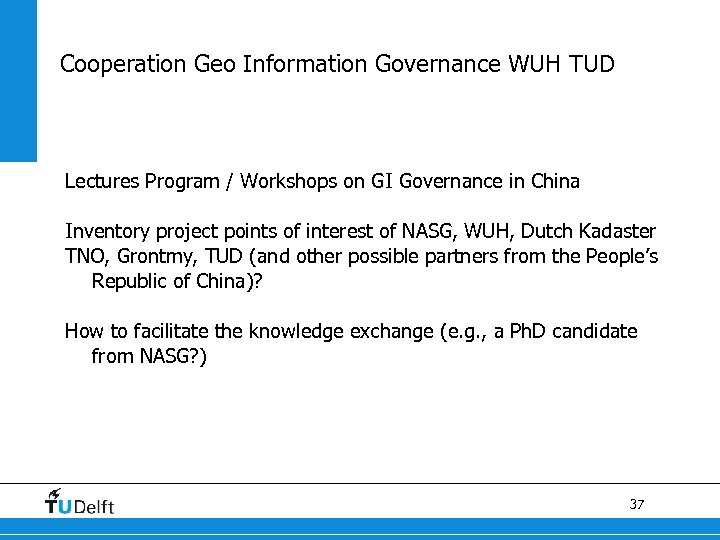 Cooperation Geo Information Governance WUH TUD

Lectures Program / Workshops on GI Governance in China

Inventory project points of interest of NASG, WUH, Dutch Kadaster TNO, Grontmy, TUD (and other possible partners from the People's Republic of China)?

How to facilitate the knowledge exchange (e.g., a PhD candidate from NASG?)

TUDelft

37